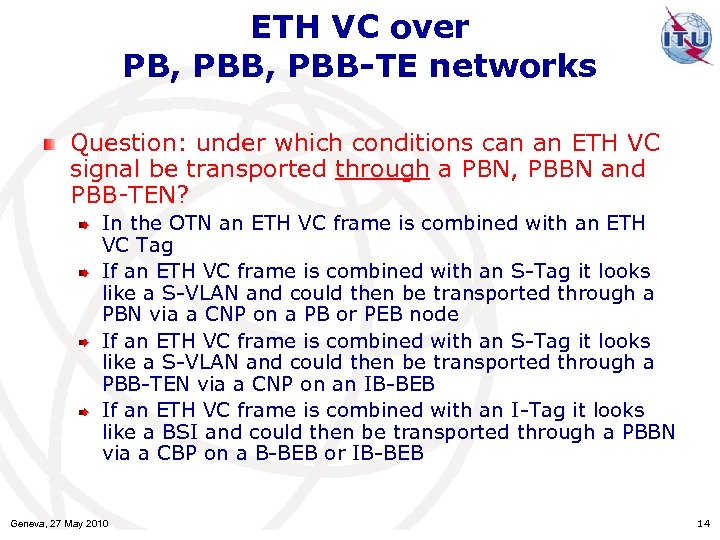 ETH VC over
PB, PBB, PBB-TE networks

ITU

Question: under which conditions can an ETH VC signal be transported through a PBN, PBBN and PBB-TEN?

In the OTN an ETH VC frame is combined with an ETH VC Tag

If an ETH VC frame is combined with an S-Tag it looks like a S-VLAN and could then be transported through a PBN via a CNP on a PB or PEB node

If an ETH VC frame is combined with an S-Tag it looks like a S-VLAN and could then be transported through a PBB-TEN via a CNP on an IB-BEB

If an ETH VC frame is combined with an I-Tag it looks like a BSI and could then be transported through a PBBN via a CBP on a B-BEB or IB-BEB

Geneva, 27 May 2010

14